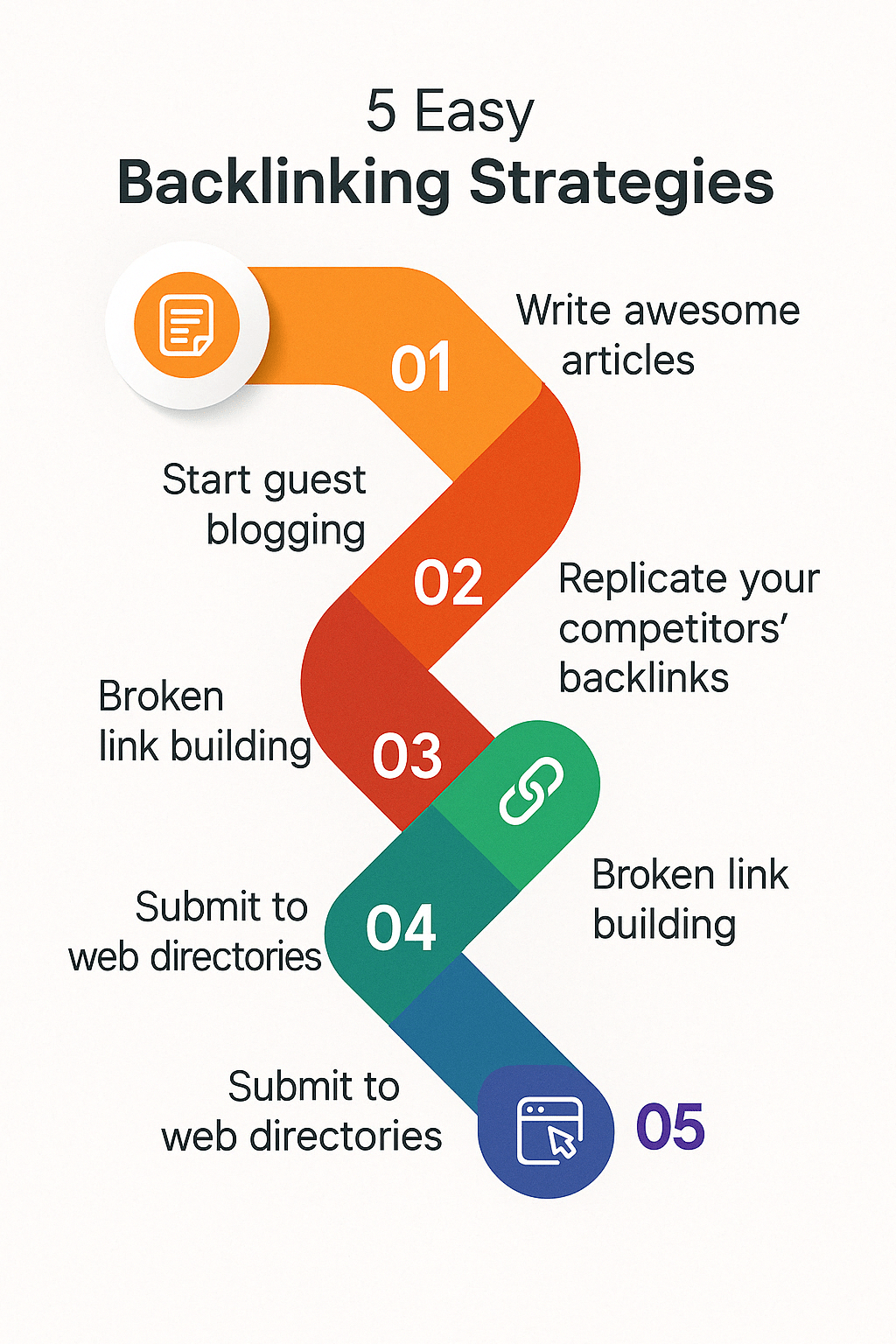 5 Easy
Backlinking Strategies

01

Write awesome articles

Start guest blogging

02

Replicate your competitors' backlinks

Broken link building

03

Broken link building

Submit to web directories

04

Submit to web directories

05